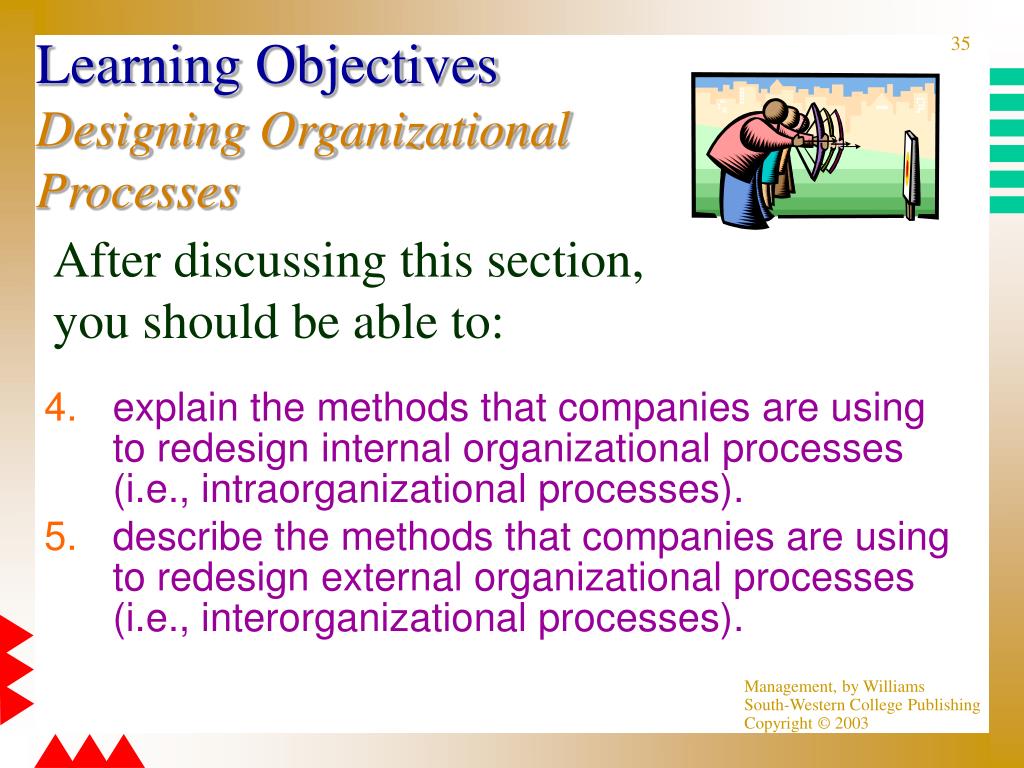 35

Learning Objectives
Designing Organizational Processes

After discussing this section, you should be able to:

4. explain the methods that companies are using to redesign internal organizational processes (i.e., intraorganizational processes).
5. describe the methods that companies are using to redesign external organizational processes (i.e., interorganizational processes).

Management, by Williams
South-Western College Publishing
Copyright © 2003